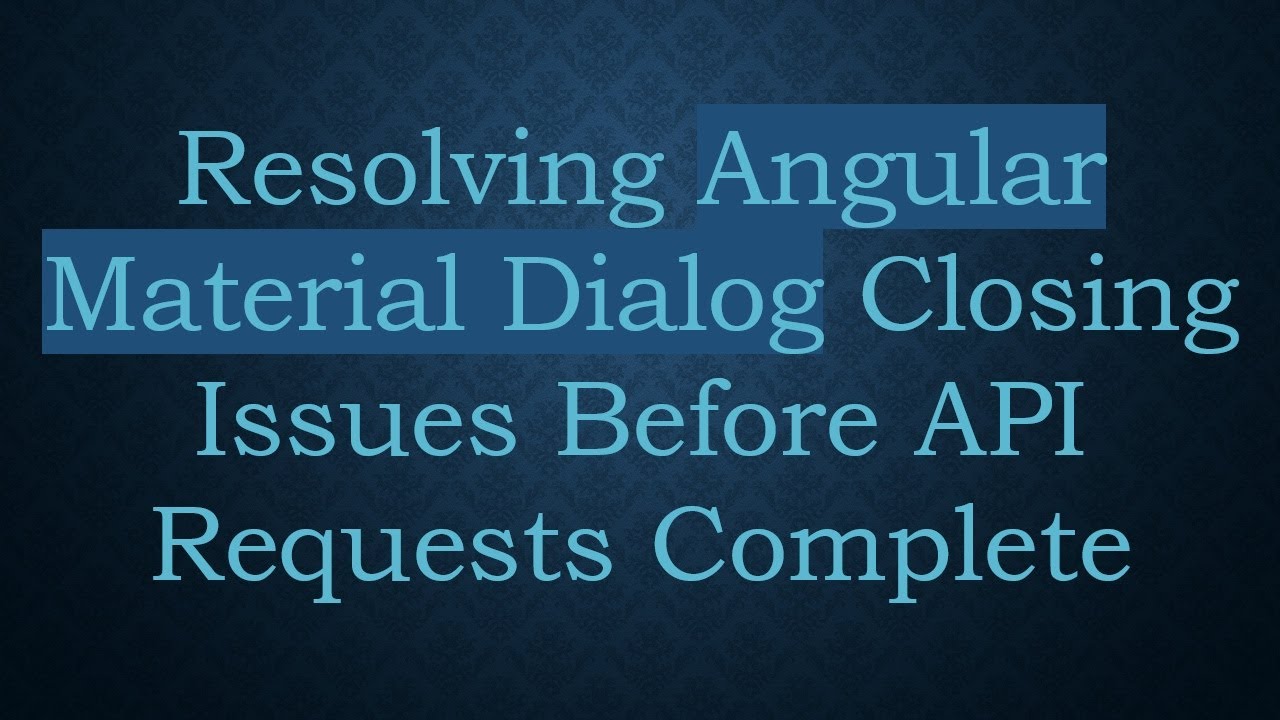 Resolving Angular Material Dialog Closing Issues Before API Requests Complete